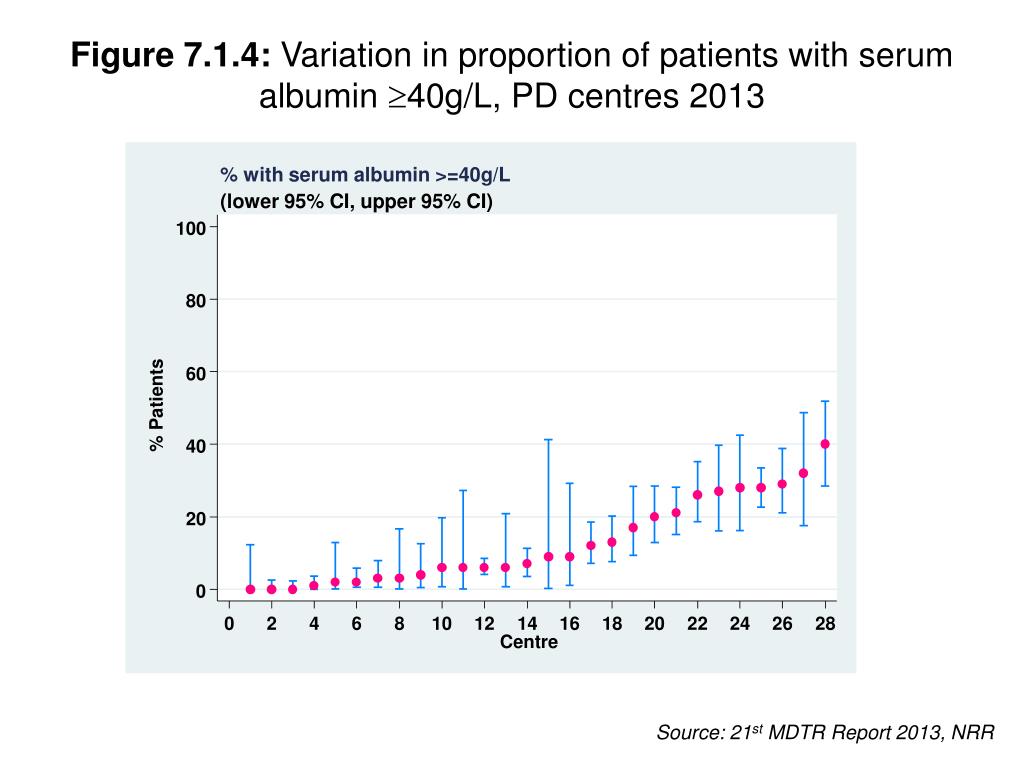 **Figure 7.1.4:** Variation in proportion of patients with serum albumin $\geq$40g/L, PD centres 2013

% with serum albumin >=40g/L
(lower 95% CI, upper 95% CI)

100
80
60
40
20
0

% Patients

0 2 4 6 8 10 12 14 16 18 20 22 24 26 28
Centre

Source: 21$^{st}$ MDTR Report 2013, NRR